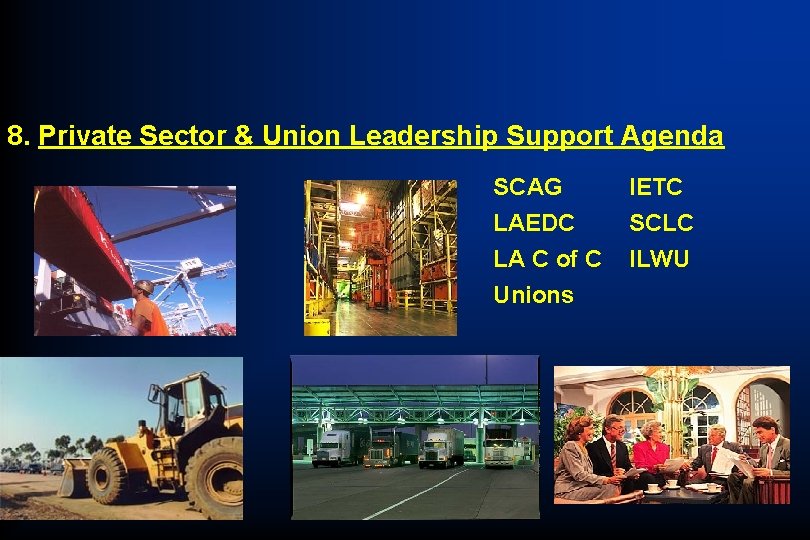 8. Private Sector & Union Leadership Support Agenda

SCAG
LAEDC
LA C of C
Unions

IETC
SCLC
ILWU